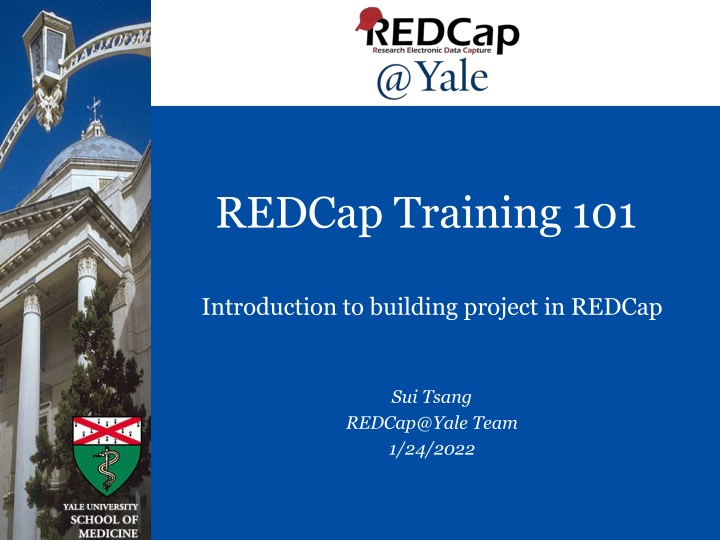 REDCap
Research Electronic Data Capture
@Yale

REDCap Training 101

Introduction to building project in REDCap

Sui Tsang
REDCap@Yale Team
1/24/2022

YALE UNIVERSITY
SCHOOL OF
MEDICINE